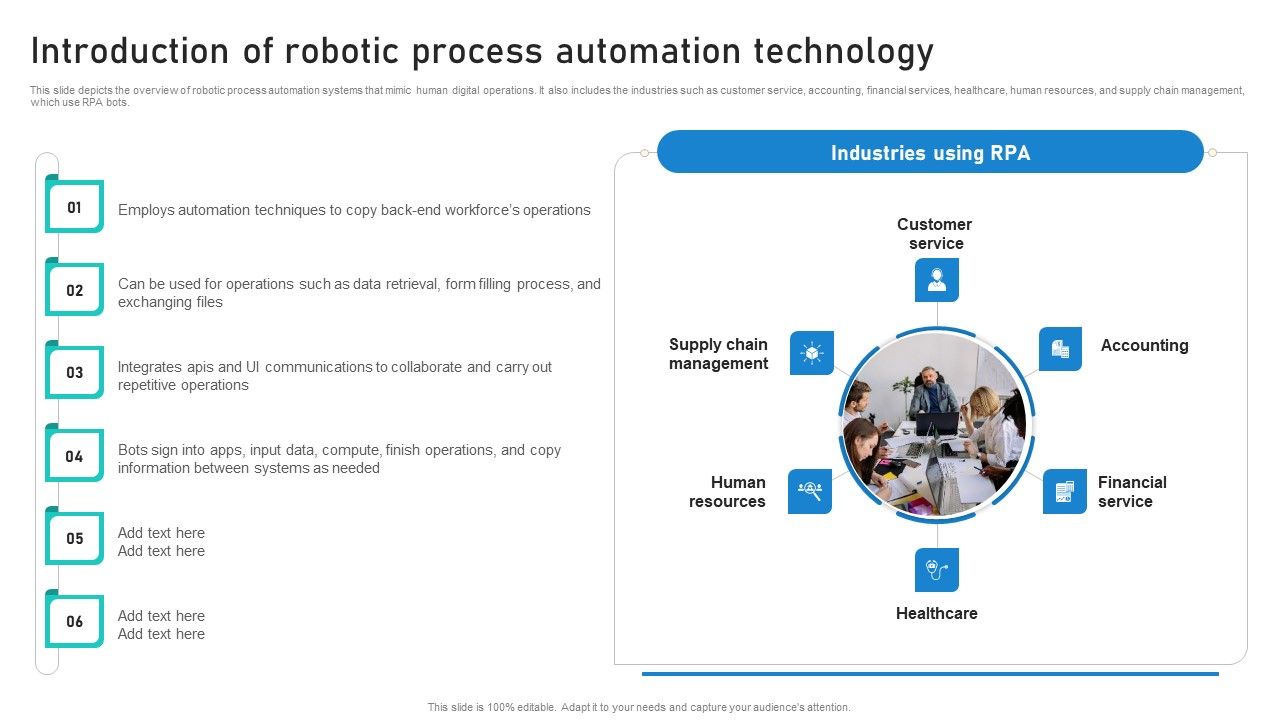 Introduction of robotic process automation technology

This slide depicts the overview of robotic process automation systems that mimic human digital operations. It also includes the industries such as customer service, accounting, financial services, healthcare, human resources, and supply chain management, which use RPA bots.

01
Employs automation techniques to copy back-end workforce's operations

02
Can be used for operations such as data retrieval, form filling process, and exchanging files

03
Integrates apis and UI communications to collaborate and carry out repetitive operations

04
Bots sign into apps, input data, compute, finish operations, and copy information between systems as needed

05
Add text here
Add text here

06
Add text here
Add text here

Industries using RPA

Customer service

Accounting

Financial service

Healthcare

Human resources

Supply chain management

This slide is 100% editable. Adapt it to your needs and capture your audience's attention.